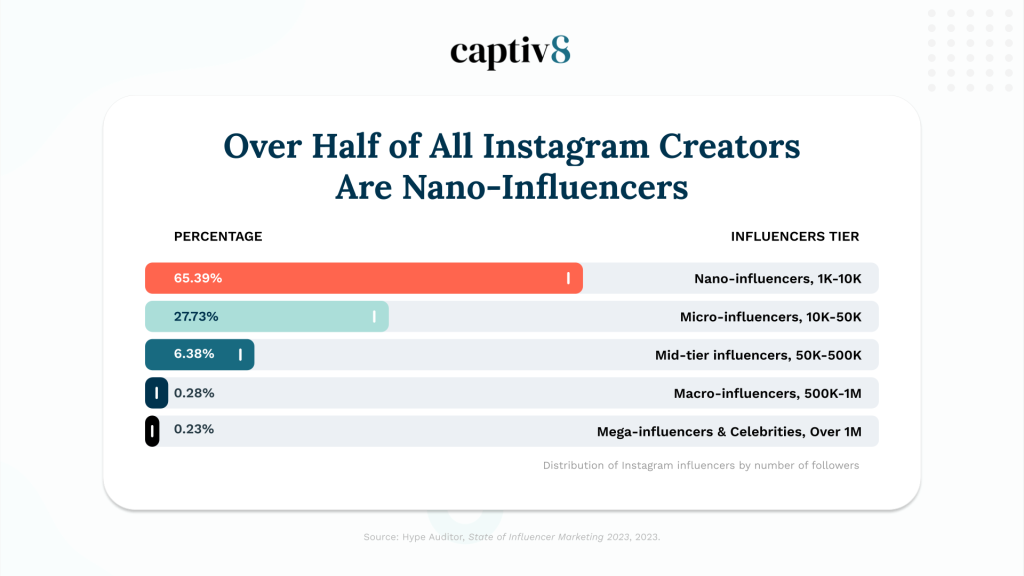 captiv8

Over Half of All Instagram Creators Are Nano-Influencers

| PERCENTAGE | INFLUENCERS TIER |
|---|---|
| 65.39% | Nano-influencers, 1K-10K |
| 27.73% | Micro-influencers, 10K-50K |
| 6.38% | Mid-tier influencers, 50K-500K |
| 0.28% | Macro-influencers, 500K-1M |
| 0.23% | Mega-influencers & Celebrities, Over 1M |

Distribution of Instagram influencers by number of followers

Source: Hype Auditor, State of Influencer Marketing 2023, 2023.